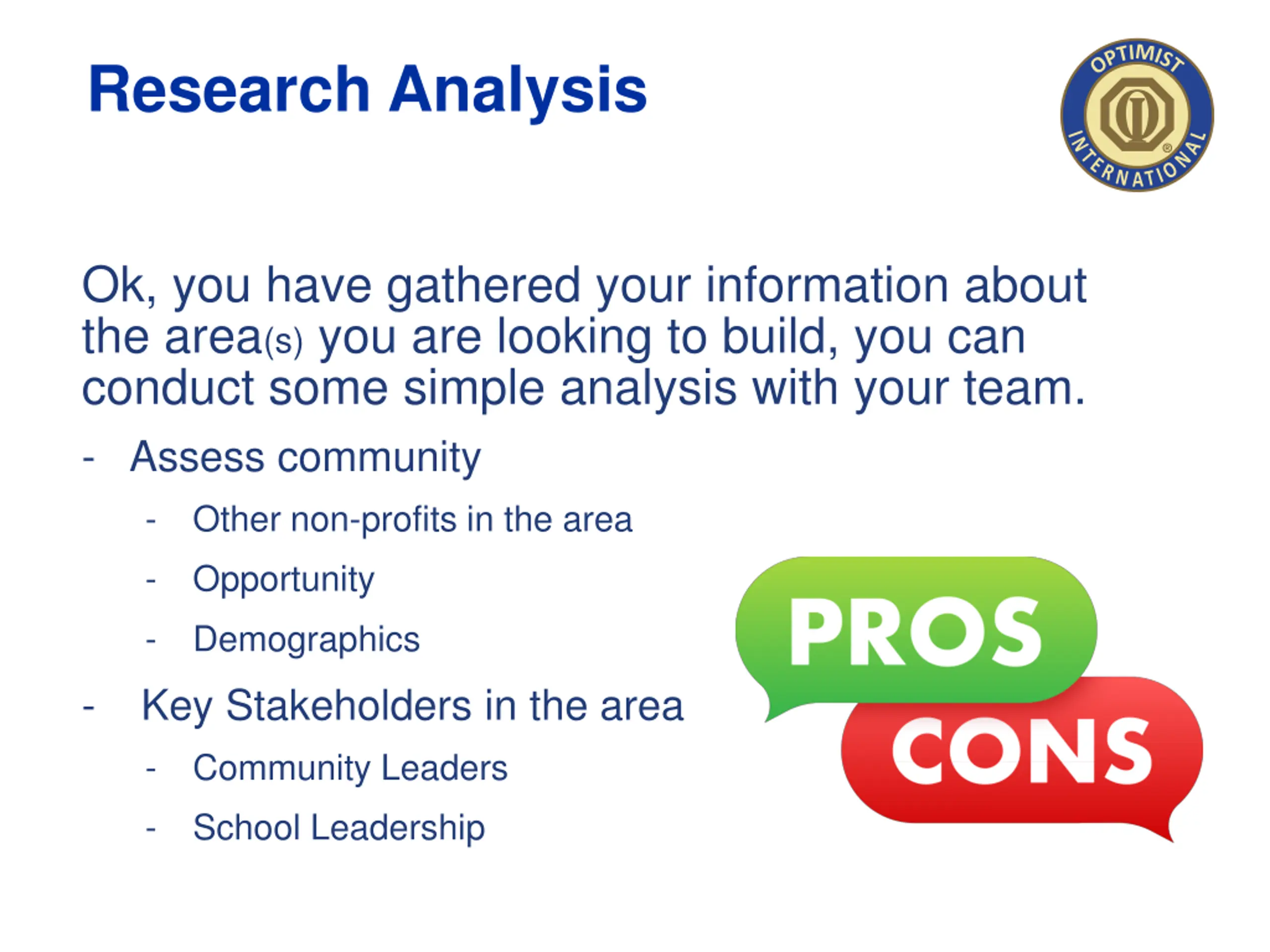 Research Analysis

OPTIMIST INTERNATIONAL

Ok, you have gathered your information about the area(s) you are looking to build, you can conduct some simple analysis with your team.

- Assess community
  - Other non-profits in the area
  - Opportunity
  - Demographics
- Key Stakeholders in the area
  - Community Leaders
  - School Leadership

PROS

CONS